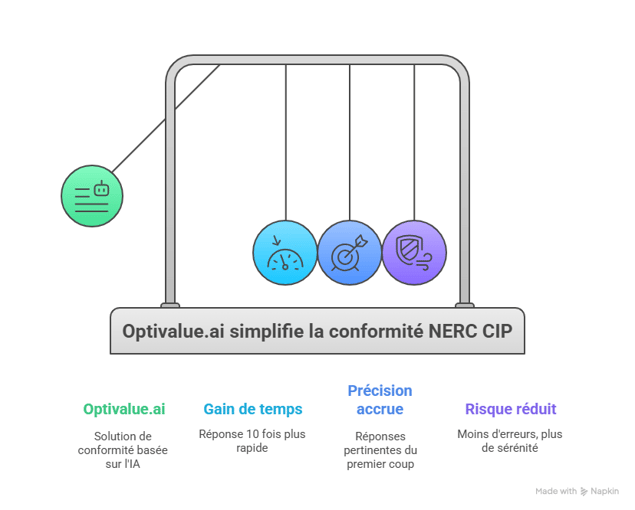 Optivalue.ai simplifie la conformité NERC CIP

Optivalue.ai

Solution de conformité basée sur l'IA

Gain de temps

Réponse 10 fois plus rapide

Précision accrue

Réponses pertinentes du premier coup

Risque réduit

Moins d'erreurs, plus de sérénité

Made with Napkin